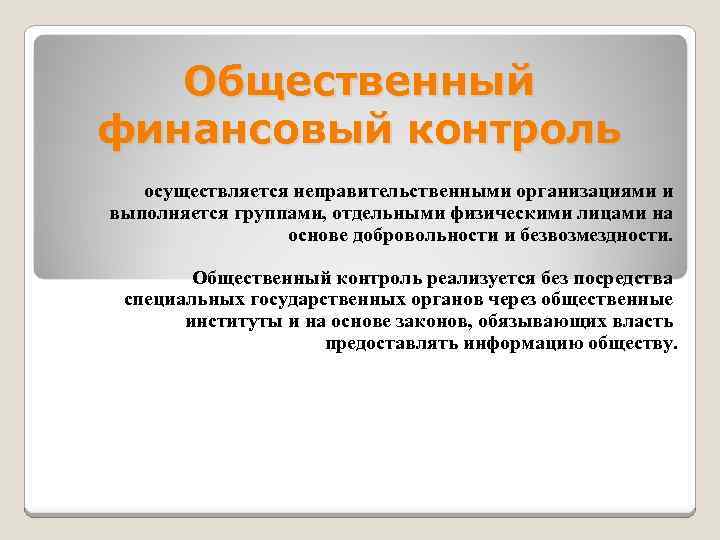 Общественный финансовый контроль

осуществляется неправительственными организациями и выполняется группами, отдельными физическими лицами на основе добровольности и безвозмездности.

Общественный контроль реализуется без посредства специальных государственных органов через общественные институты и на основе законов, обязывающих власть предоставлять информацию обществу.